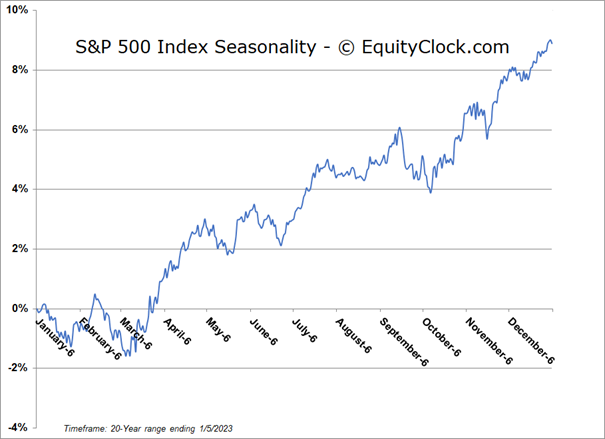 S&P 500 Index Seasonality - © EquityClock.com

10%
8%
6%
4%
2%
0%
-2%
-4%

January-6
February-6
March-6
April-6
May-6
June-6
July-6
August-6
September-6
October-6
November-6
December-6

Timeframe: 20-Year range ending 1/5/2023